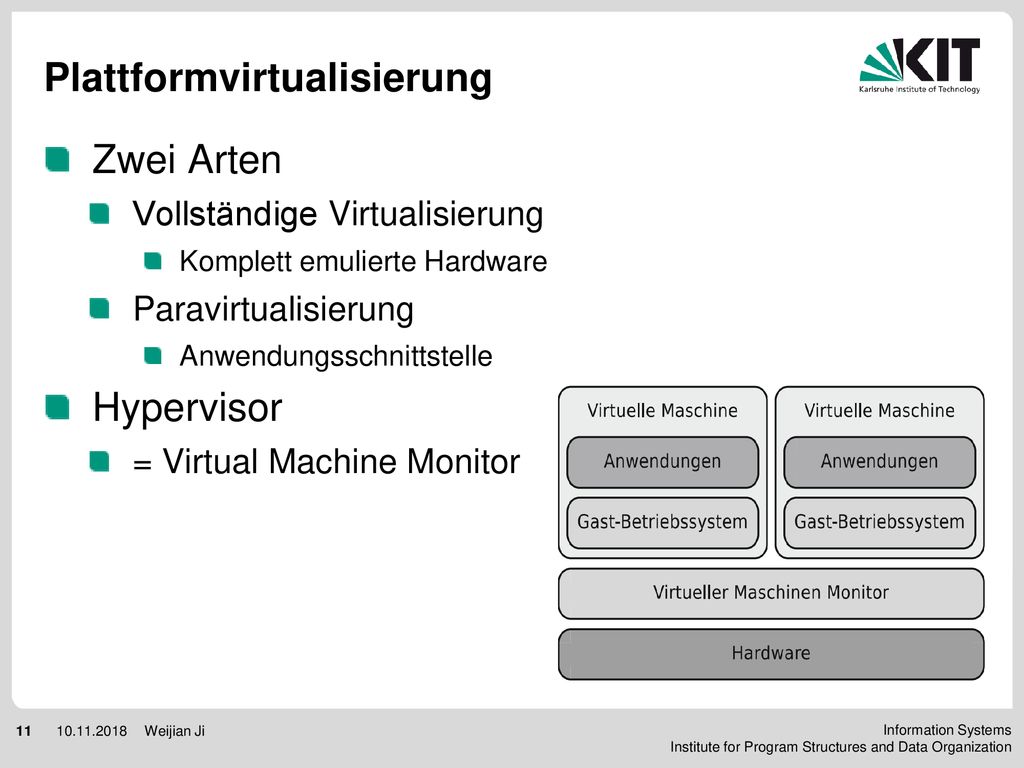 Plattformvirtualisierung

KIT
Karlsruhe Institute of Technology

Zwei Arten

Vollständige Virtualisierung

Komplett emulierte Hardware

Paravirtualisierung

Anwendungsschnittstelle

Hypervisor

= Virtual Machine Monitor

Virtuelle Maschine
Anwendungen
Gast-Betriebssystem

Virtuelle Maschine
Anwendungen
Gast-Betriebssystem

Virtueller Maschinen Monitor

Hardware

11 10.11.2018 Weijian Ji

Information Systems
Institute for Program Structures and Data Organization